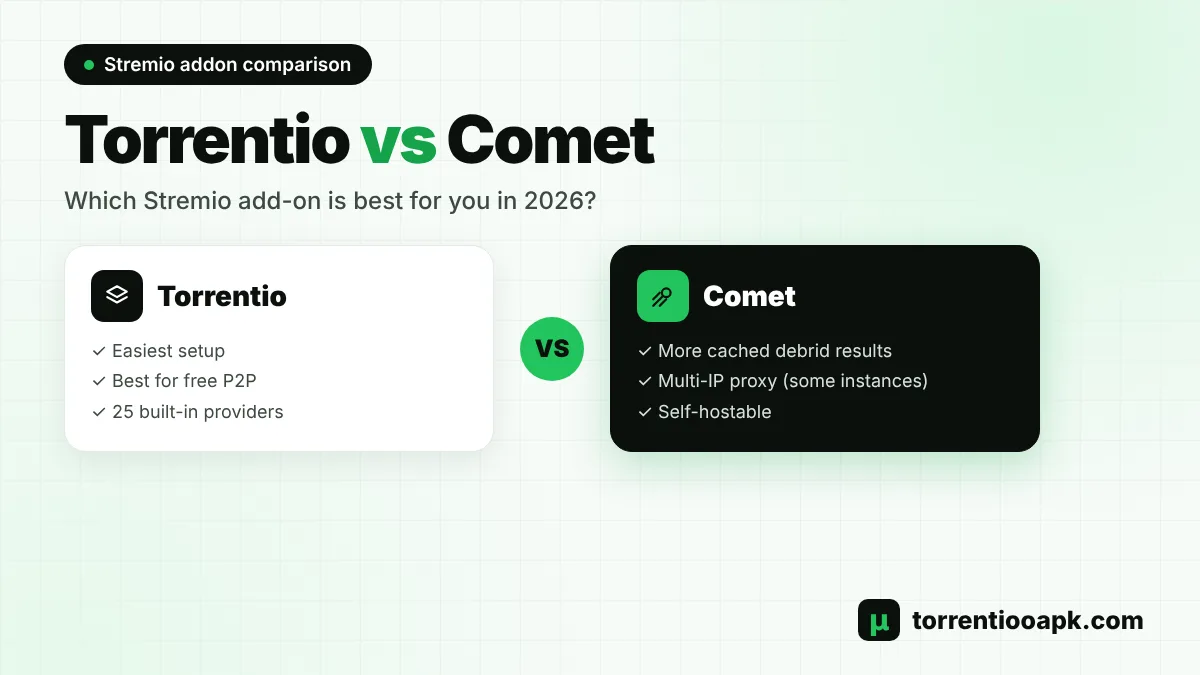 • Stremio addon comparison

Torrentio vs Comet

Which Stremio add-on is best for you in 2026?

Torrentio

✓ Easiest setup
✓ Best for free P2P
✓ 25 built-in providers

VS

Comet

✓ More cached debrid results
✓ Multi-IP proxy (some instances)
✓ Self-hostable

µ torrentiooapk.com